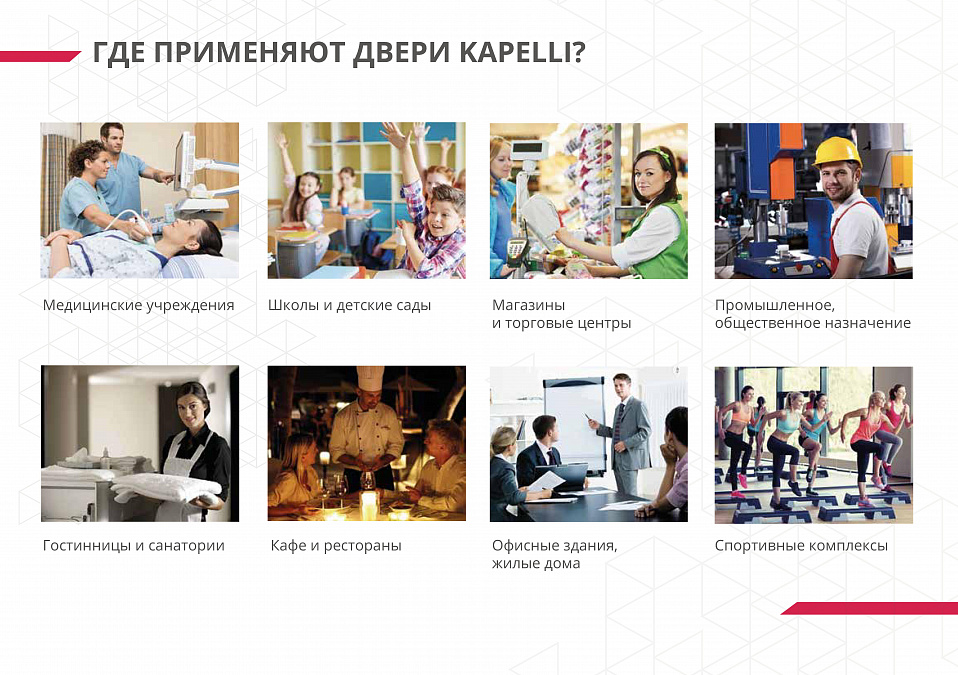 ГДЕ ПРИМЕНЯЮТ ДВЕРИ KAPELLI?

Медицинские учреждения

Школы и детские сады

Магазины и торговые центры

Промышленное, общественное назначение

Гостинницы и санатории

Кафе и рестораны

Офисные здания, жилые дома

Спортивные комплексы